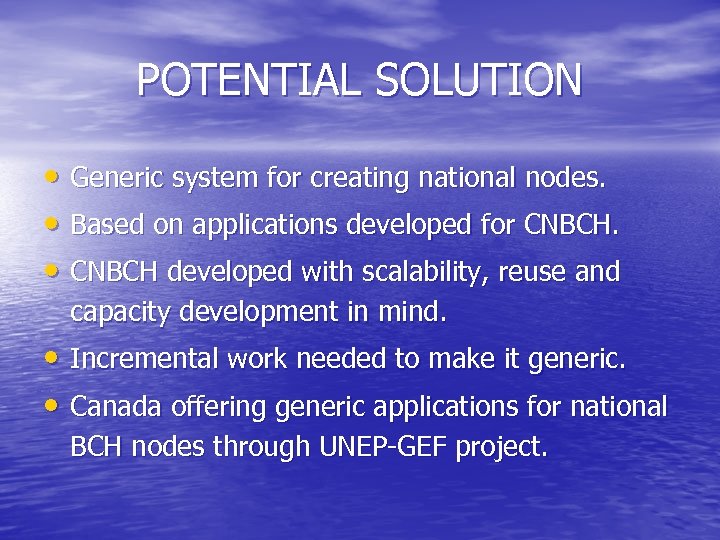 POTENTIAL SOLUTION

• Generic system for creating national nodes.

• Based on applications developed for CNBCH.

• CNBCH developed with scalability, reuse and capacity development in mind.

• Incremental work needed to make it generic.

• Canada offering generic applications for national BCH nodes through UNEP-GEF project.